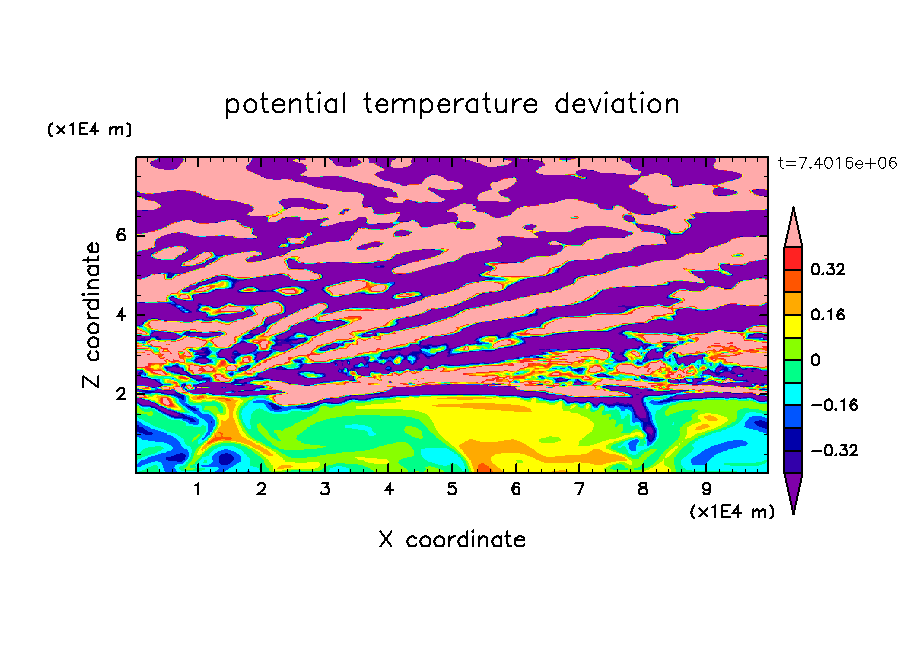 potential temperature deviation

(x1E4 m)

t=7.4016e+06

Z coordinate

6

4

2

0.32

0.16

0

−0.16

−0.32

1 2 3 4 5 6 7 8 9

(x1E4 m)

X coordinate